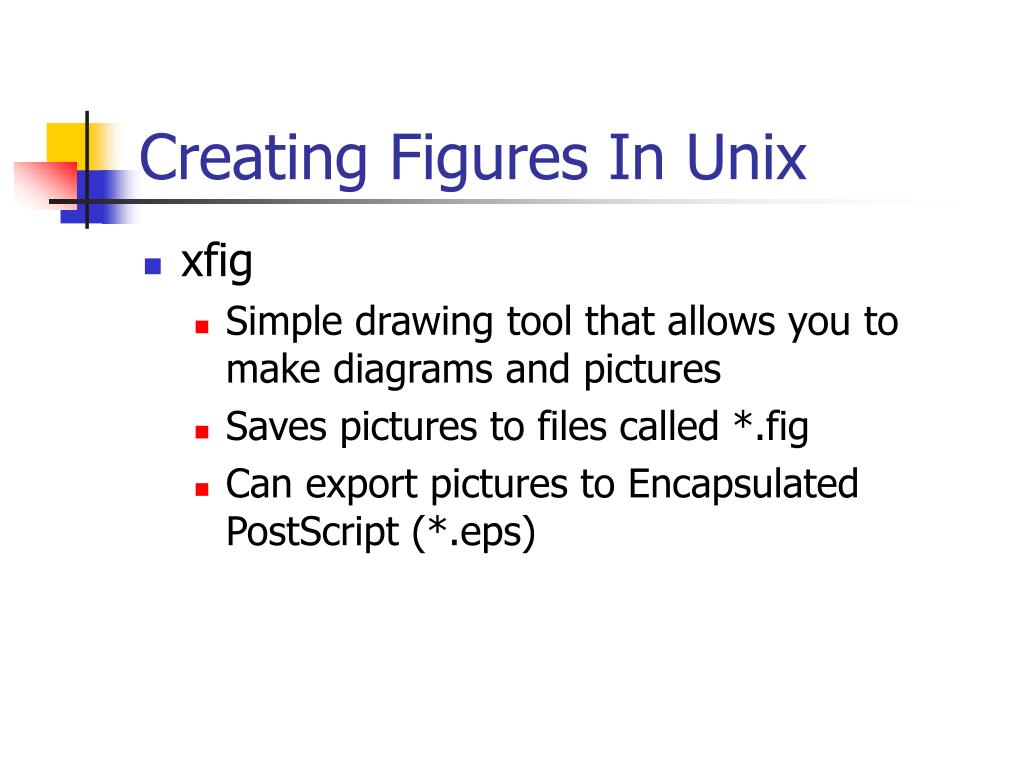 Creating Figures In Unix

- xfig
  - Simple drawing tool that allows you to make diagrams and pictures
  - Saves pictures to files called *.fig
  - Can export pictures to Encapsulated PostScript (*.eps)